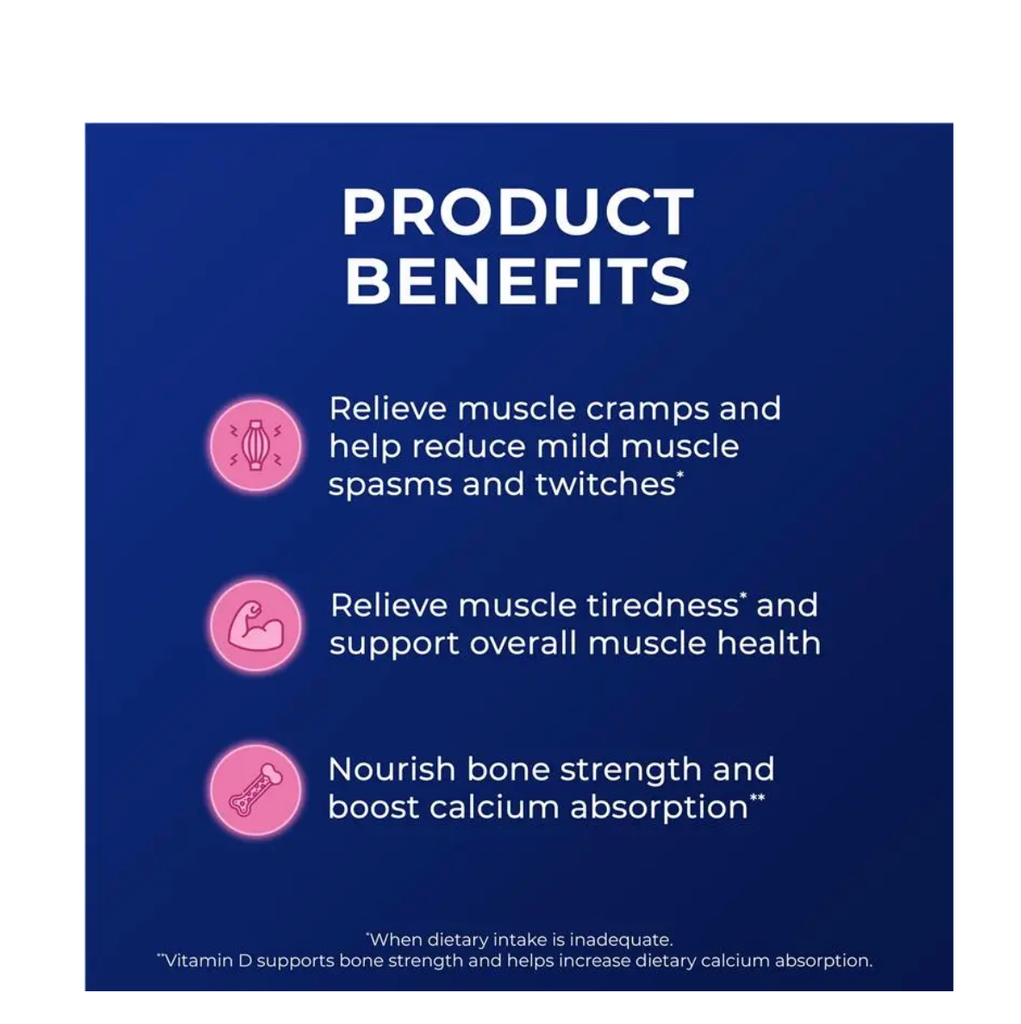 PRODUCT BENEFITS

Relieve muscle cramps and help reduce mild muscle spasms and twitches*

Relieve muscle tiredness* and support overall muscle health

Nourish bone strength and boost calcium absorption**

*When dietary intake is inadequate.
**Vitamin D supports bone strength and helps increase dietary calcium absorption.